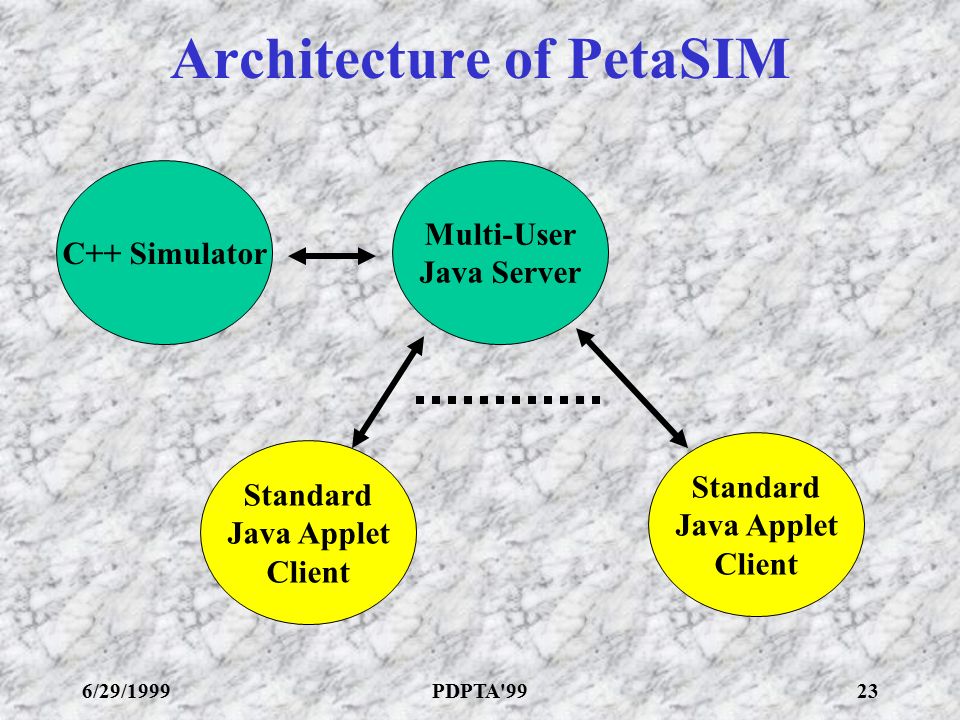 Architecture of PetaSIM

C++ Simulator

Multi-User Java Server

Standard Java Applet Client

Standard Java Applet Client

6/29/1999

PDPTA'99

23